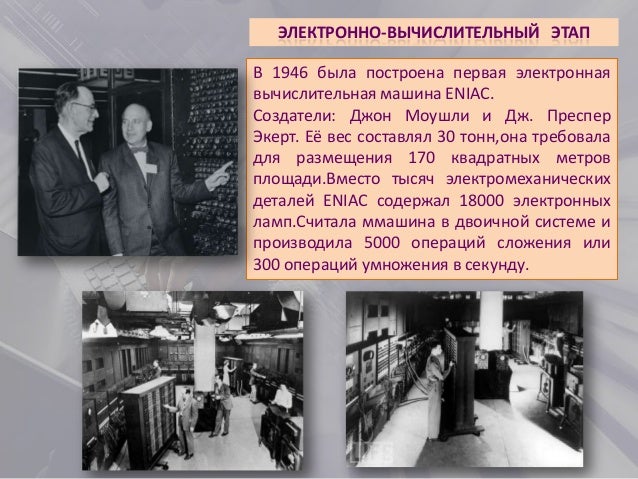 ЭЛЕКТРОННО-ВЫЧИСЛИТЕЛЬНЫЙ ЭТАП

В 1946 была построена первая электронная вычислительная машина ENIAC.
Создатели: Джон Моушли и Дж. Преспер Экерт. Её вес составлял 30 тонн,она требовала для размещения 170 квадратных метров площади.Вместо тысяч электромеханических деталей ENIAC содержал 18000 электронных ламп.Считала ммашина в двоичной системе и производила 5000 операций сложения или 300 операций умножения в секунду.

LIFE